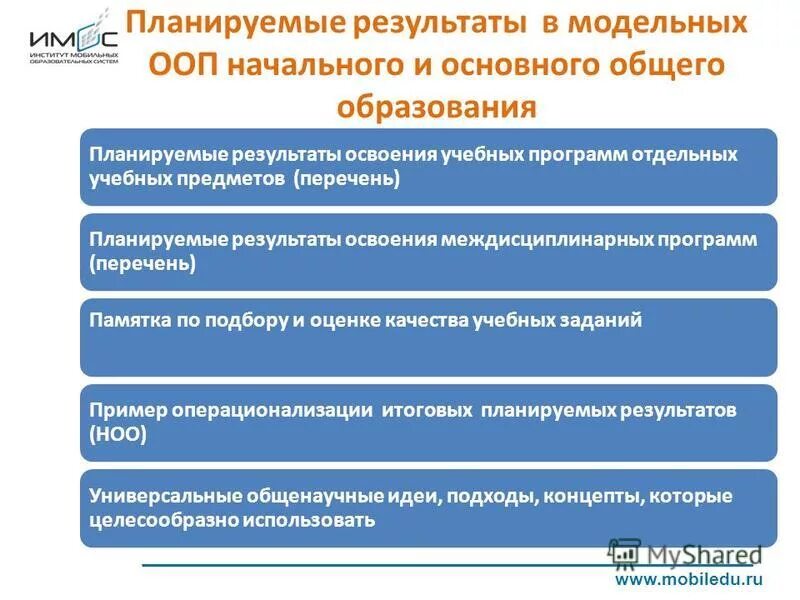 ИМОС
ИНСТИТУТ МОБИЛЬНЫХ ОБРАЗОВАТЕЛЬНЫХ СИСТЕМ

Планируемые результаты в модельных ООП начального и основного общего образования

Планируемые результаты освоения учебных программ отдельных учебных предметов (перечень)

Планируемые результаты освоения междисциплинарных программ (перечень)

Памятка по подбору и оценке качества учебных заданий

Пример операционализации итоговых планируемых результатов (НОО)

Универсальные общенаучные идеи, подходы, концепты, которые целесообразно использовать

MyShared

www.mobiledu.ru